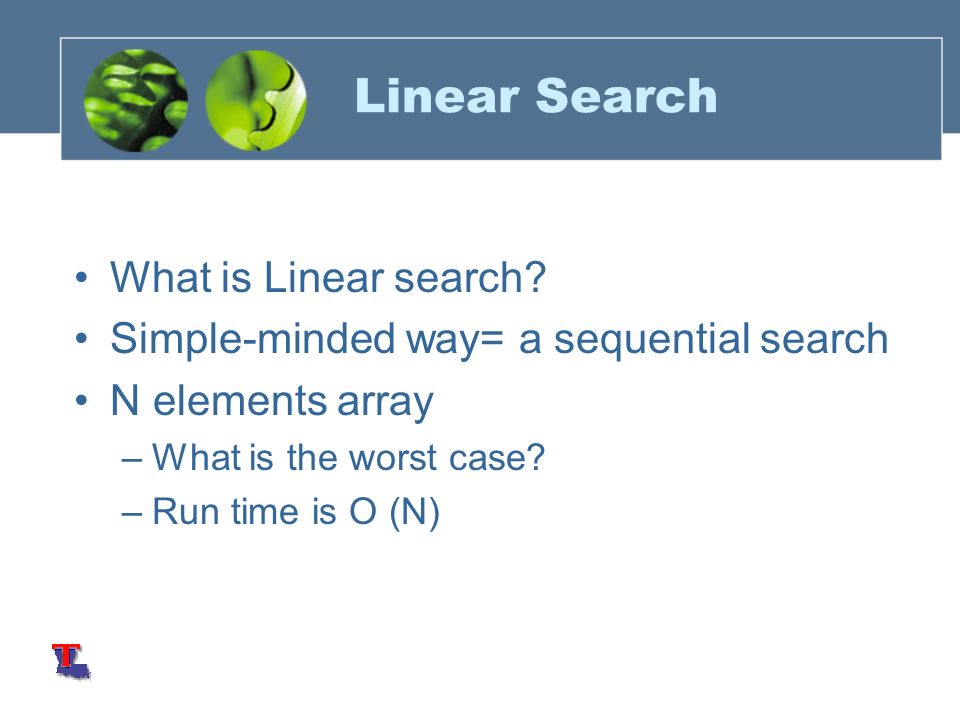 Linear Search

• What is Linear search?
• Simple-minded way= a sequential search
• N elements array
– What is the worst case?
– Run time is O (N)

T